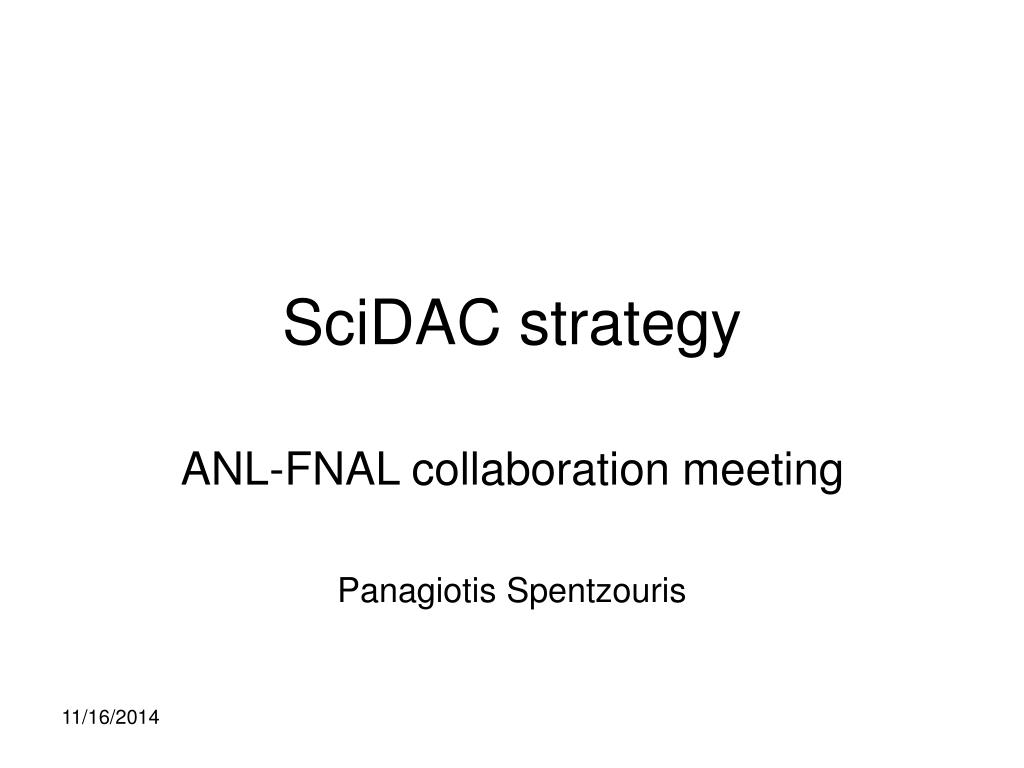 SciDAC strategy

ANL-FNAL collaboration meeting

Panagiotis Spentzouris

11/16/2014